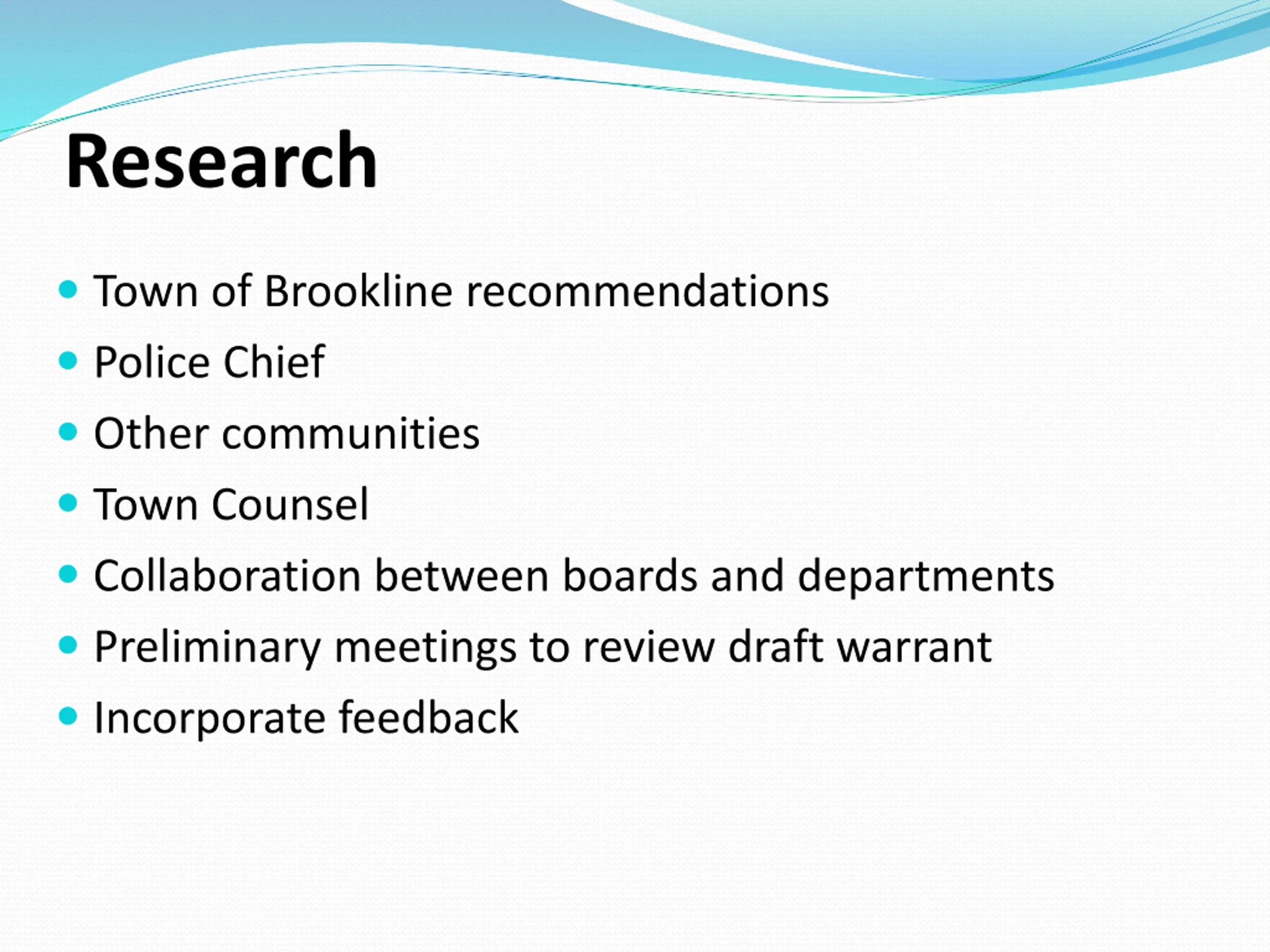 Research

- Town of Brookline recommendations
- Police Chief
- Other communities
- Town Counsel
- Collaboration between boards and departments
- Preliminary meetings to review draft warrant
- Incorporate feedback